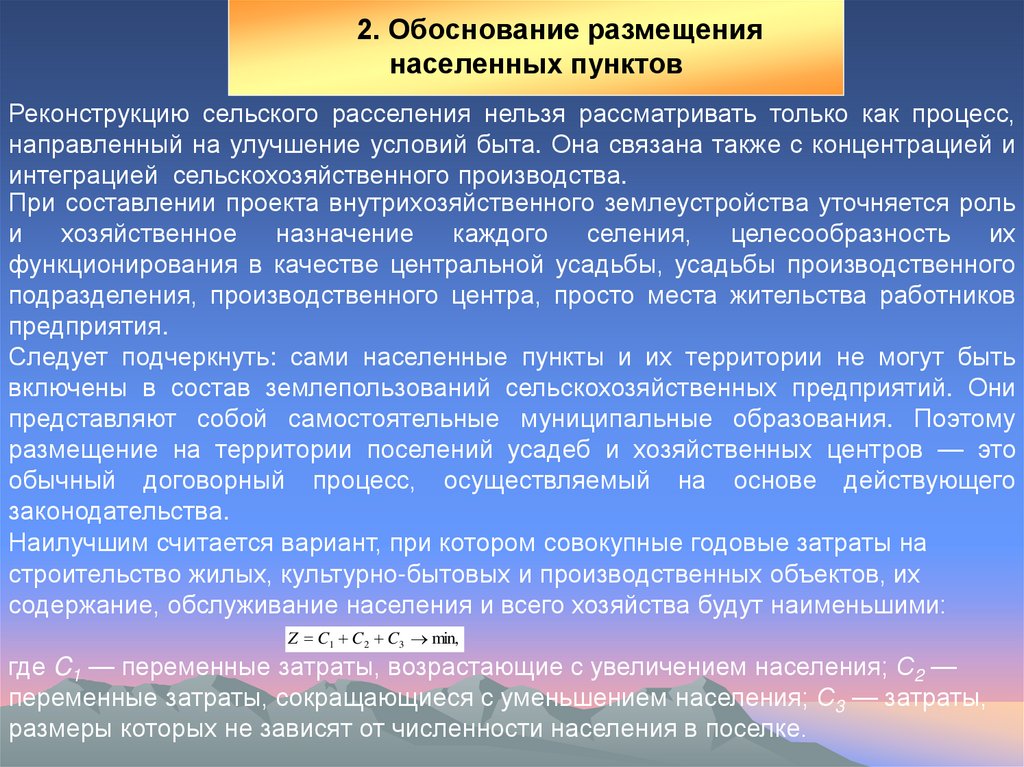 2. Обоснование размещения населенных пунктов

Реконструкцию сельского расселения нельзя рассматривать только как процесс, направленный на улучшение условий быта. Она связана также с концентрацией и интеграцией сельскохозяйственного производства.

При составлении проекта внутрихозяйственного землеустройства уточняется роль и хозяйственное назначение каждого селения, целесообразность их функционирования в качестве центральной усадьбы, усадьбы производственного подразделения, производственного центра, просто места жительства работников предприятия.

Следует подчеркнуть: сами населенные пункты и их территории не могут быть включены в состав землепользований сельскохозяйственных предприятий. Они представляют собой самостоятельные муниципальные образования. Поэтому размещение на территории поселений усадеб и хозяйственных центров — это обычный договорный процесс, осуществляемый на основе действующего законодательства.

Наилучшим считается вариант, при котором совокупные годовые затраты на строительство жилых, культурно-бытовых и производственных объектов, их содержание, обслуживание населения и всего хозяйства будут наименьшими:

$Z = C_1 + C_2 + C_3 \to \min,$

где $C_1$ — переменные затраты, возрастающие с увеличением населения; $C_2$ — переменные затраты, сокращающиеся с уменьшением населения; $C_3$ — затраты, размеры которых не зависят от численности населения в поселке.